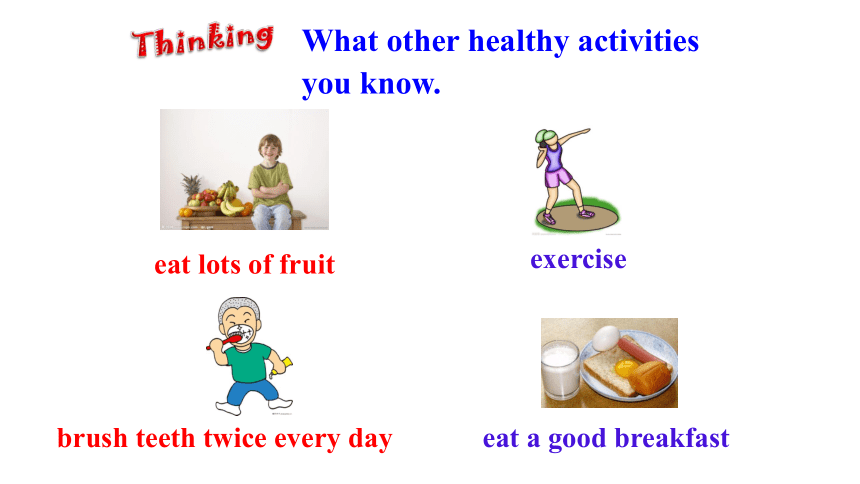 Thinking What other healthy activities you know.

eat lots of fruit

exercise

brush teeth twice every day

eat a good breakfast